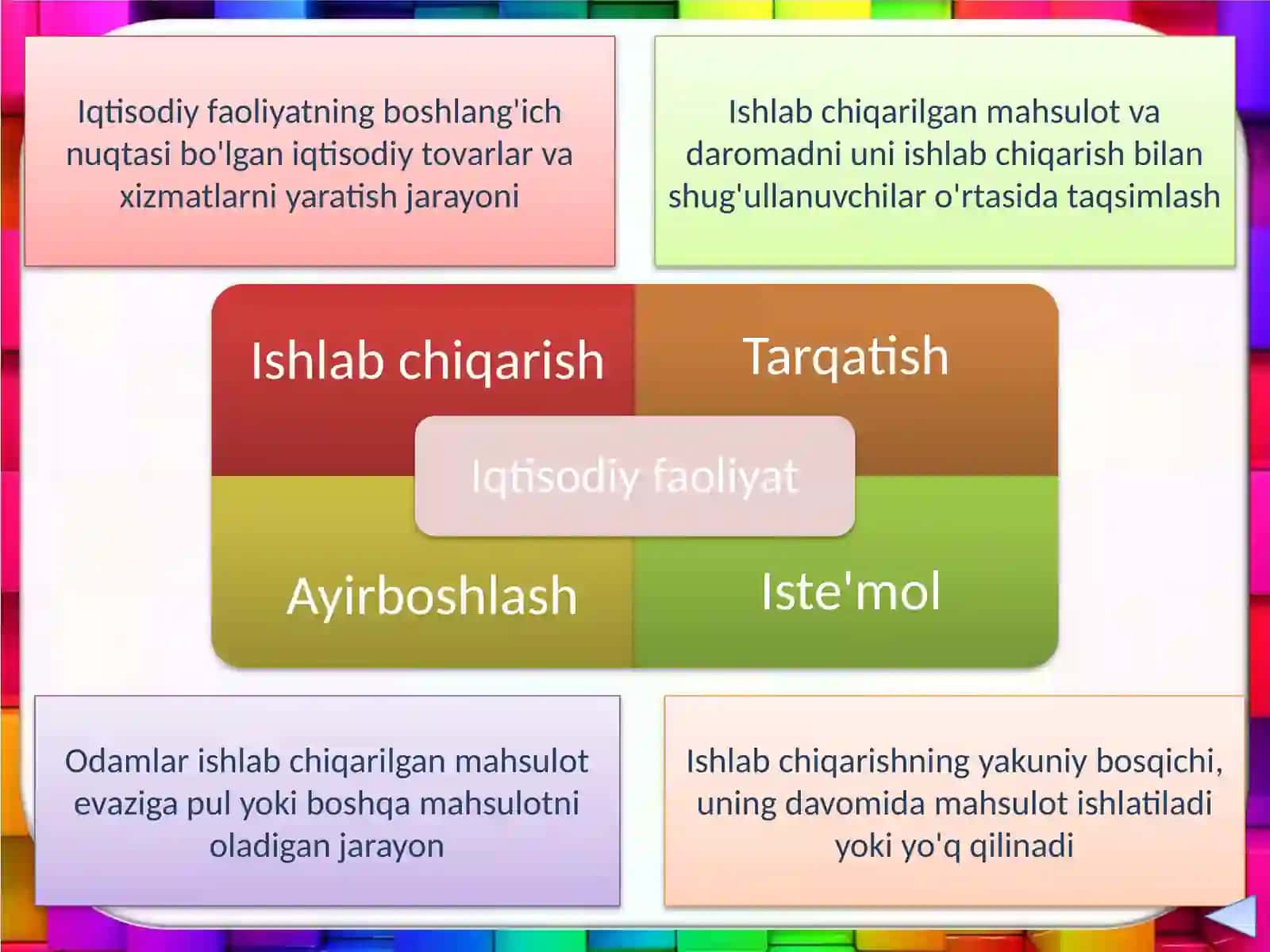 Iqtisodiy faoliyatning boshlang'ich nuqtasi bo'lgan iqtisodiy tovarlar va xizmatlarni yaratish jarayoni

Ishlab chiqarilgan mahsulot va daromadni uni ishlab chiqarish bilan shug'ullanuvchilar o'rtasida taqsimlash

Ishlab chiqarish

Tarqatish

Iqtisodiy faoliyat

Ayirboshlash

Iste'mol

Odamlar ishlab chiqarilgan mahsulot evaziga pul yoki boshqa mahsulotni oladigan jarayon

Ishlab chiqarishning yakuniy bosqichi, uning davomida mahsulot ishlatiladi yoki yo'q qilinadi